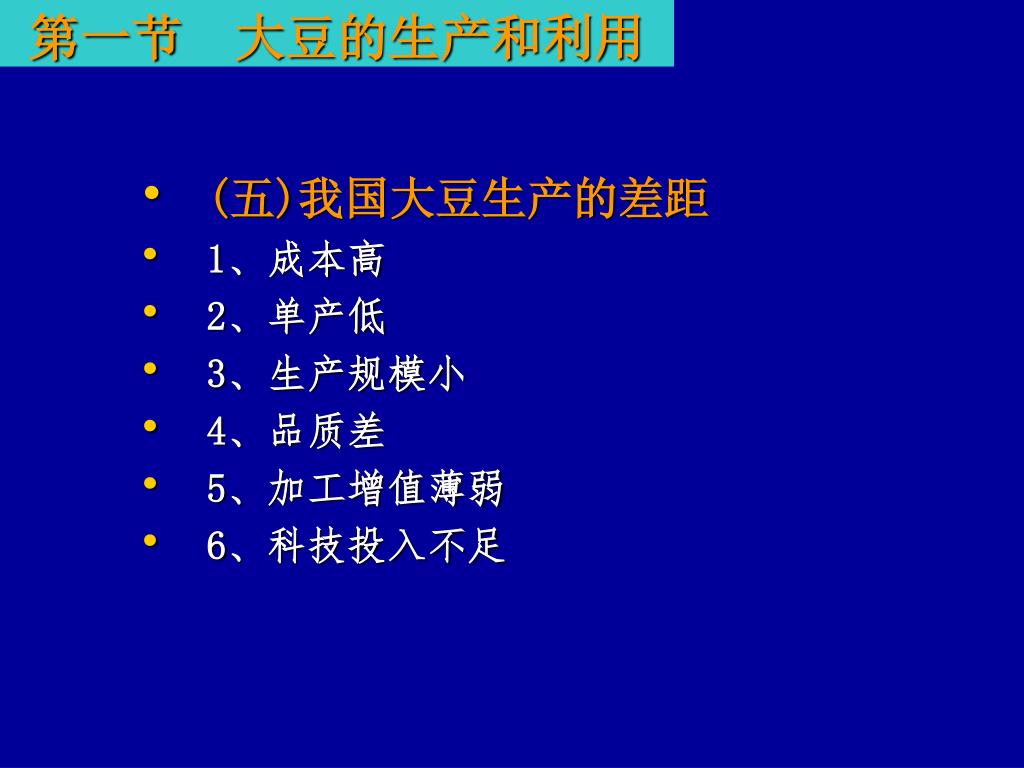 第一节　大豆的生产和利用

• (五)我国大豆生产的差距
• 1、成本高
• 2、单产低
• 3、生产规模小
• 4、品质差
• 5、加工增值薄弱
• 6、科技投入不足